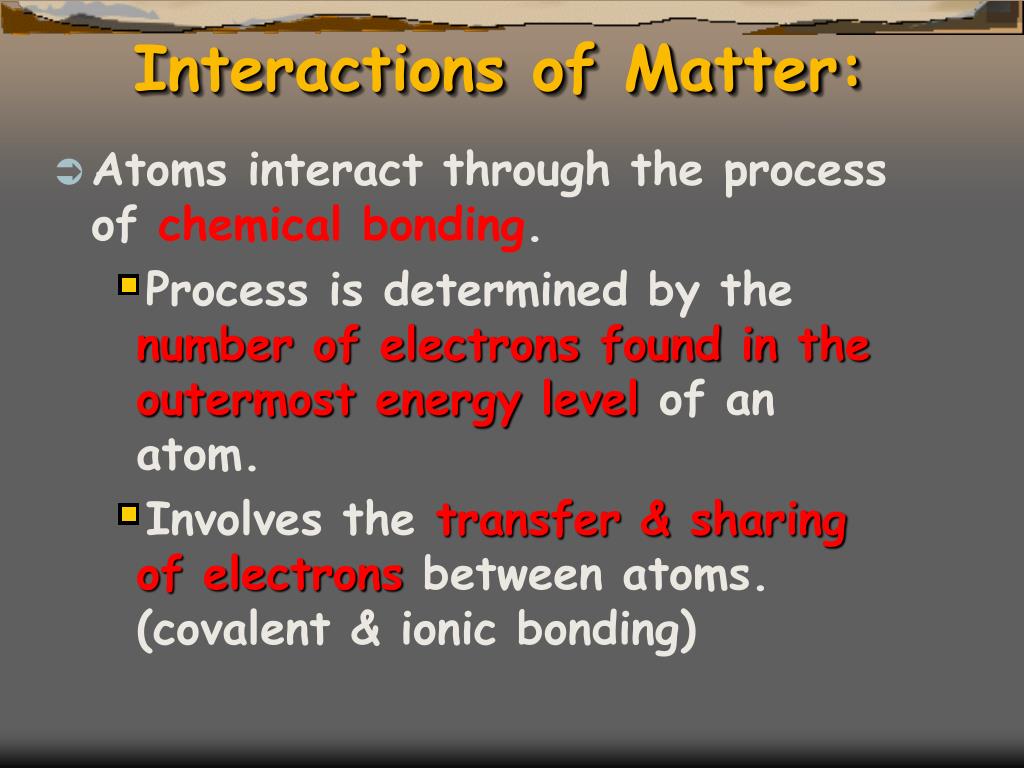 Interactions of Matter:

Atoms interact through the process of chemical bonding.

Process is determined by the number of electrons found in the outermost energy level of an atom.

Involves the transfer & sharing of electrons between atoms. (covalent & ionic bonding)